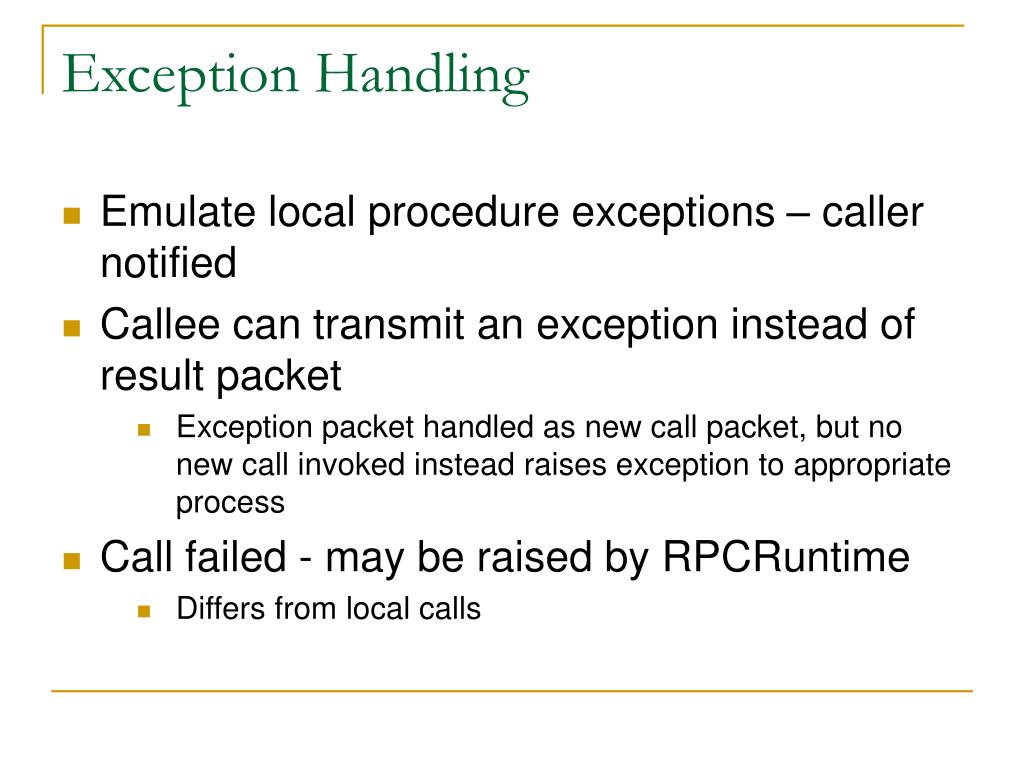 Exception Handling

Emulate local procedure exceptions – caller notified

Callee can transmit an exception instead of result packet

Exception packet handled as new call packet, but no new call invoked instead raises exception to appropriate process

Call failed - may be raised by RPCRuntime

Differs from local calls